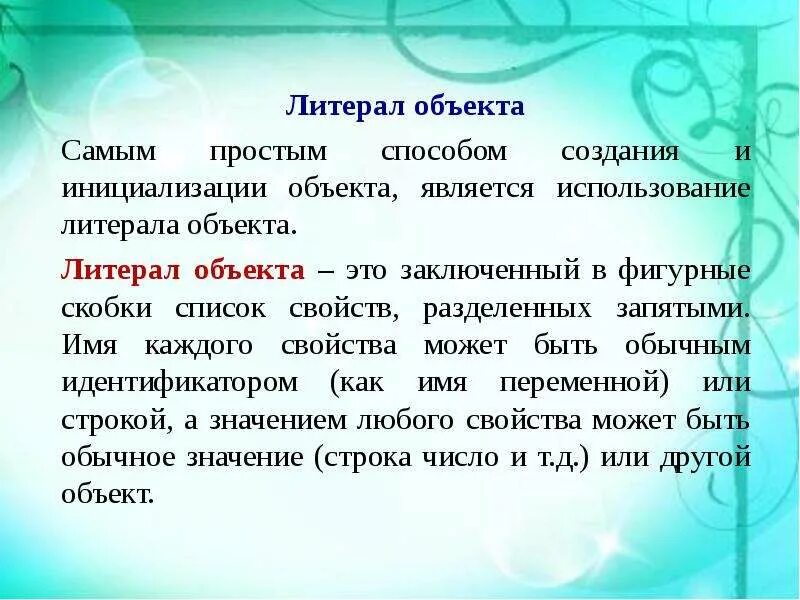 Литерал объекта

Самым простым способом создания и инициализации объекта, является использование литерала объекта.

Литерал объекта – это заключенный в фигурные скобки список свойств, разделенных запятыми. Имя каждого свойства может быть обычным идентификатором (как имя переменной) или строкой, а значением любого свойства может быть обычное значение (строка число и т.д.) или другой объект.